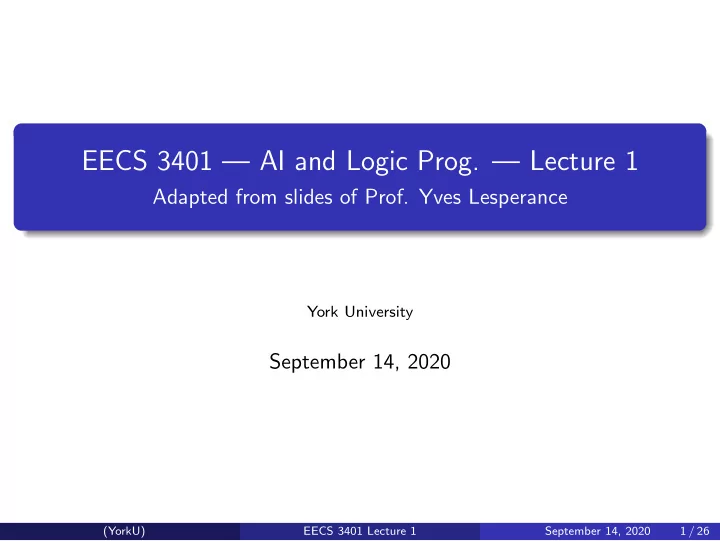 EECS 3401 — AI and Logic Prog. — Lecture 1
Adapted from slides of Prof. Yves Lesperance

York University

September 14, 2020

(YorkU) EECS 3401 Lecture 1 September 14, 2020 1 / 26